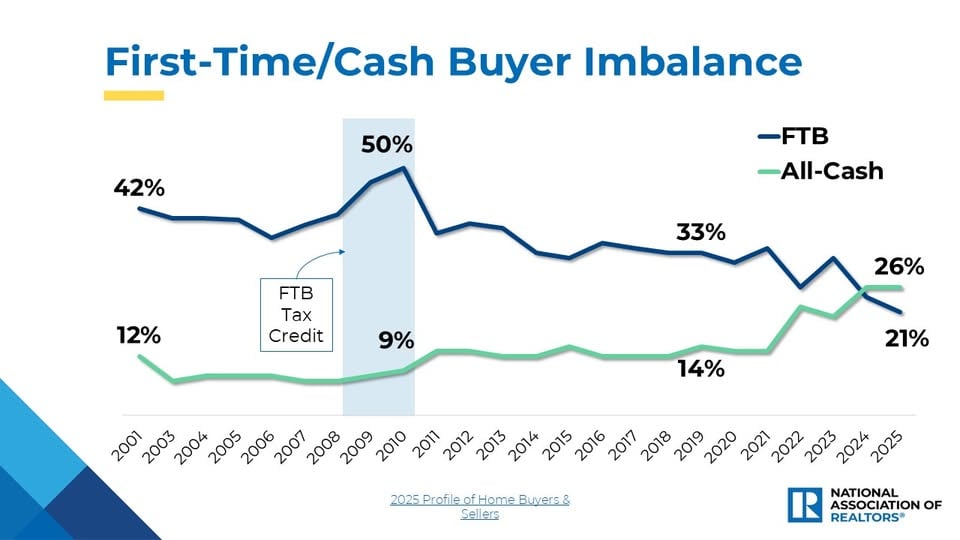 First-Time/Cash Buyer Imbalance

FTB
All-Cash

42%
50%
33%
26%
21%
12%
9%
14%

FTB Tax Credit

2001
2003
2004
2005
2006
2007
2008
2009
2010
2011
2012
2013
2014
2015
2016
2017
2018
2019
2020
2021
2022
2023
2024
2025

2025 Profile of Home Buyers & Sellers

R
NATIONAL ASSOCIATION OF REALTORS®